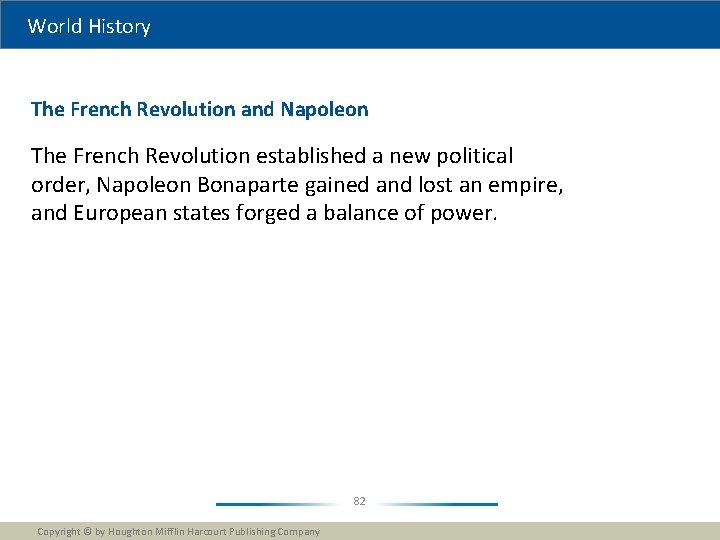 World History

The French Revolution and Napoleon

The French Revolution established a new political order, Napoleon Bonaparte gained and lost an empire, and European states forged a balance of power.

82

Copyright © by Houghton Mifflin Harcourt Publishing Company